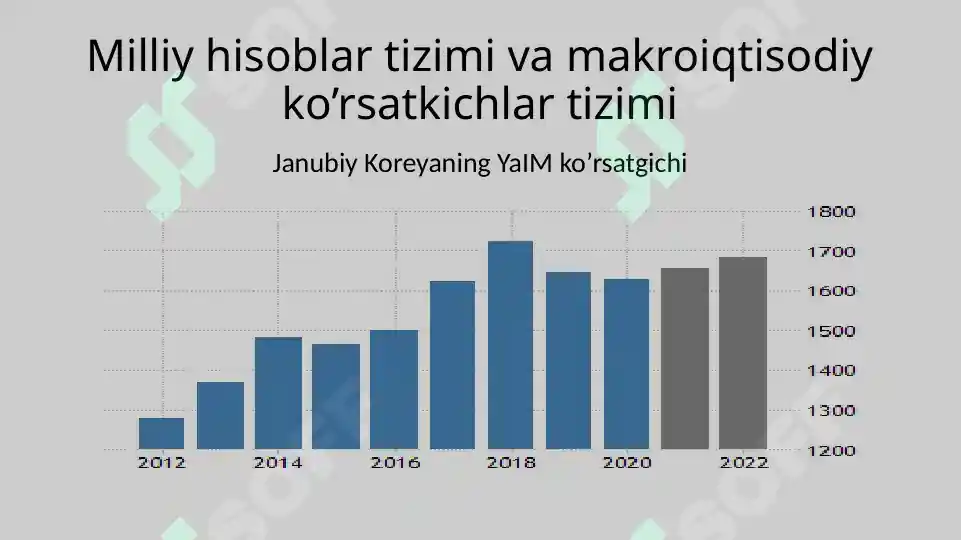 Milliy hisoblar tizimi va makroiqtisodiy ko’rsatkichlar tizimi

Janubiy Koreyaning YaIM ko’rsatgichi

1800
1700
1600
1500
1400
1300
1200

2012
2014
2016
2018
2020
2022